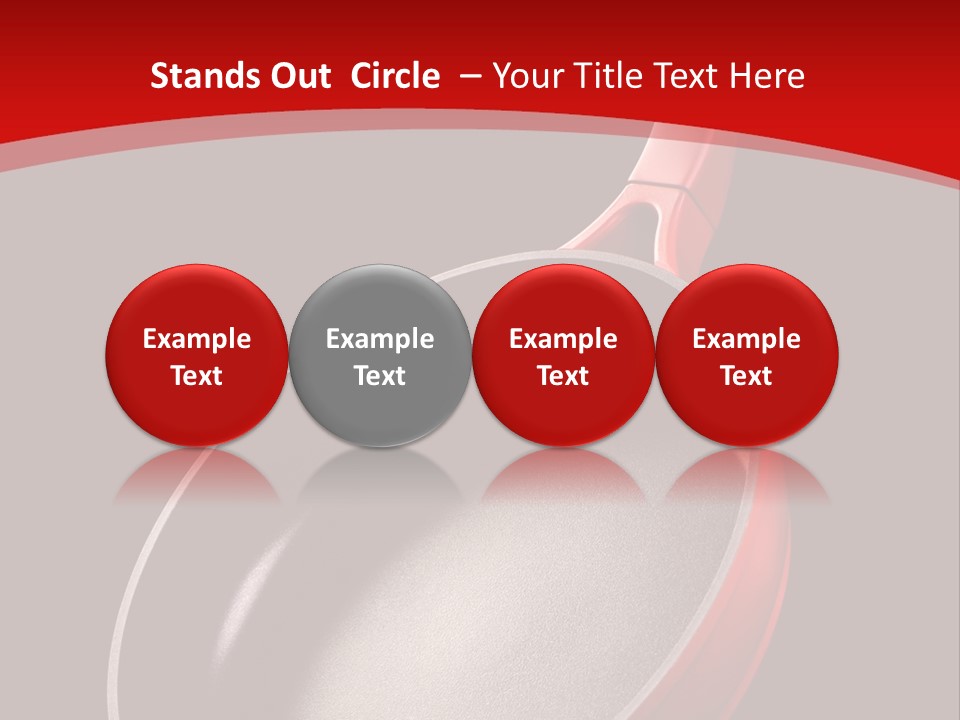 Stands Out Circle – Your Title Text Here

Example Text

Example Text

Example Text

Example Text